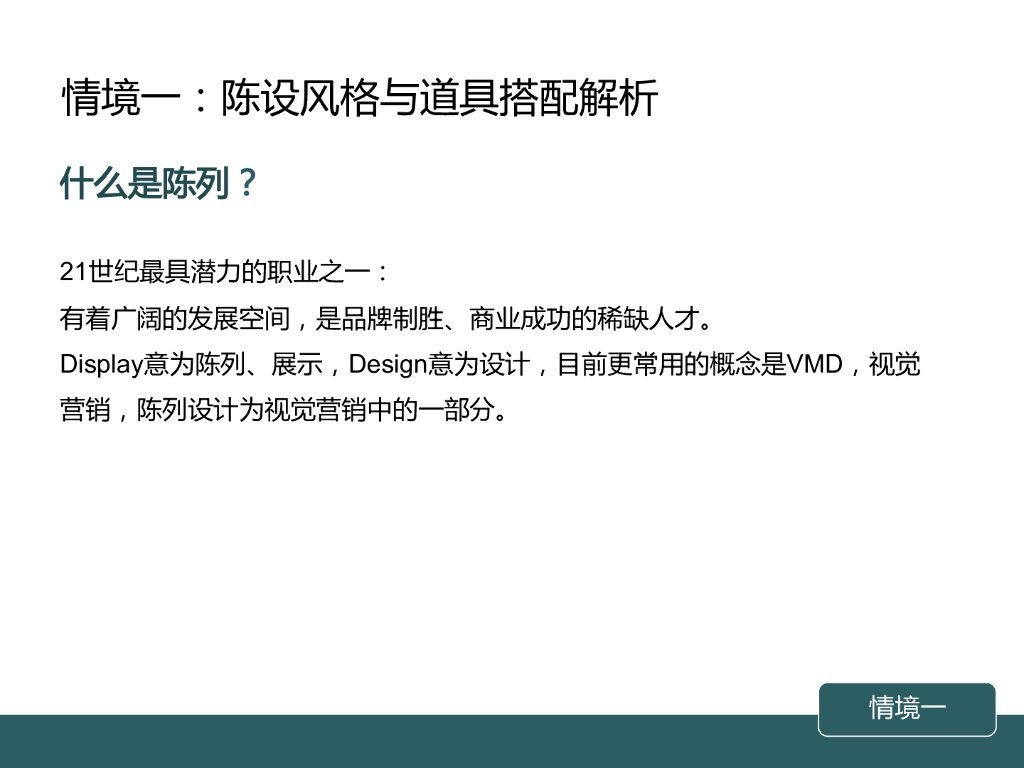 情境一：陈设风格与道具搭配解析

什么是陈列？

21世纪最具潜力的职业之一：
有着广阔的发展空间，是品牌制胜、商业成功的稀缺人才。
Display意为陈列、展示，Design意为设计，目前更常用的概念是VMD，视觉营销，陈列设计为视觉营销中的一部分。

情境一